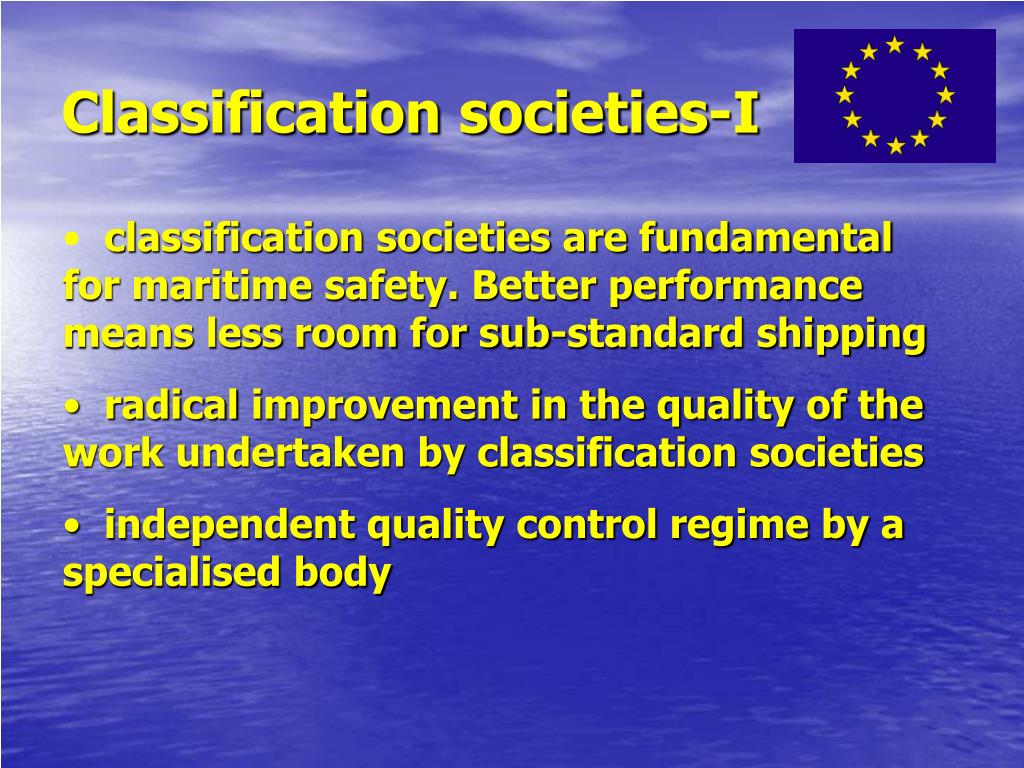 Classification societies-I

• classification societies are fundamental for maritime safety. Better performance means less room for sub-standard shipping

• radical improvement in the quality of the work undertaken by classification societies

• independent quality control regime by a specialised body